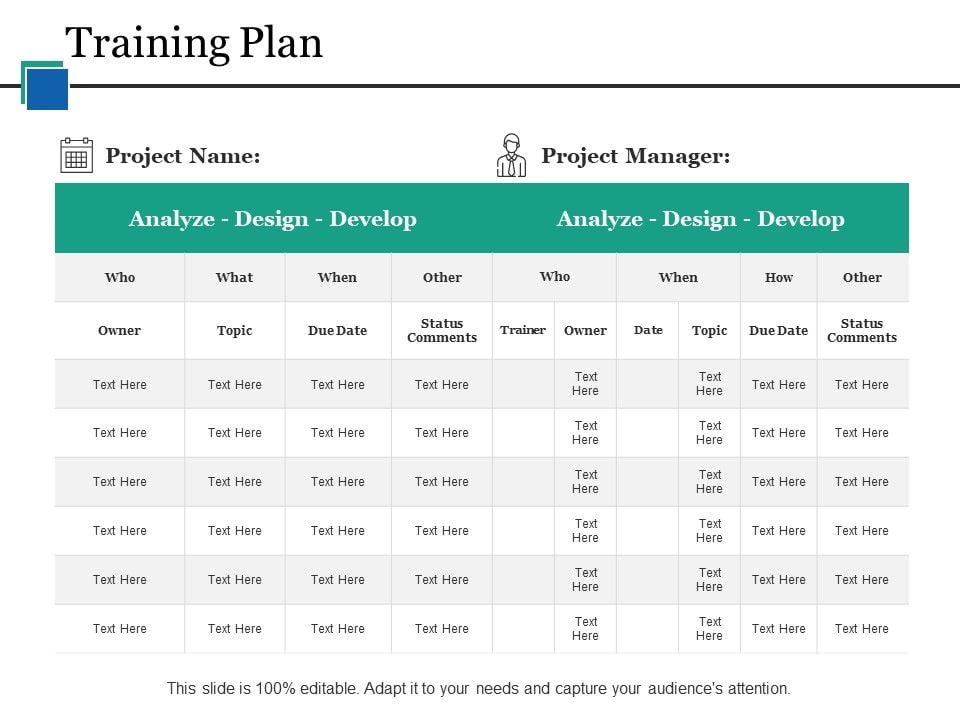 Training Plan

Project Name:

Project Manager:

| Analyze - Design - Develop | | | | Analyze - Design - Develop | | | | | |
|---|---|---|---|---|---|---|---|---|---|
| Who | What | When | Other | Who | | When | | How | Other |
| Owner | Topic | Due Date | Status Comments | Trainer | Owner | Date | Topic | Due Date | Status Comments |
| Text Here | Text Here | Text Here | Text Here | | Text Here | | Text Here | Text Here | Text Here |
| Text Here | Text Here | Text Here | Text Here | | Text Here | | Text Here | Text Here | Text Here |
| Text Here | Text Here | Text Here | Text Here | | Text Here | | Text Here | Text Here | Text Here |
| Text Here | Text Here | Text Here | Text Here | | Text Here | | Text Here | Text Here | Text Here |
| Text Here | Text Here | Text Here | Text Here | | Text Here | | Text Here | Text Here | Text Here |
| Text Here | Text Here | Text Here | Text Here | | Text Here | | Text Here | Text Here | Text Here |

This slide is 100% editable. Adapt it to your needs and capture your audience's attention.